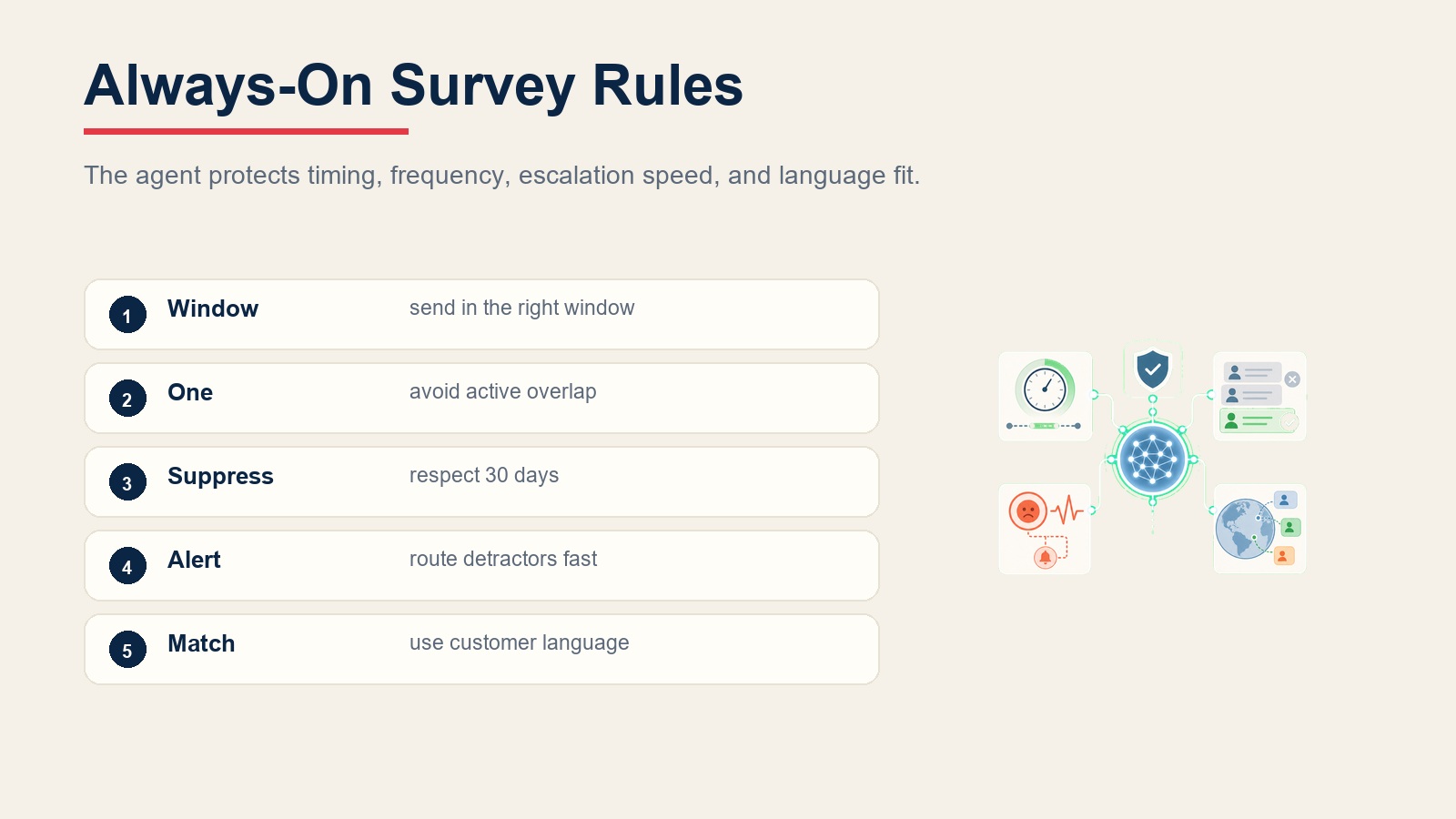 Always-On Survey Rules

The agent protects timing, frequency, escalation speed, and language fit.

1 Window send in the right window

2 One avoid active overlap

3 Suppress respect 30 days

4 Alert route detractors fast

5 Match use customer language